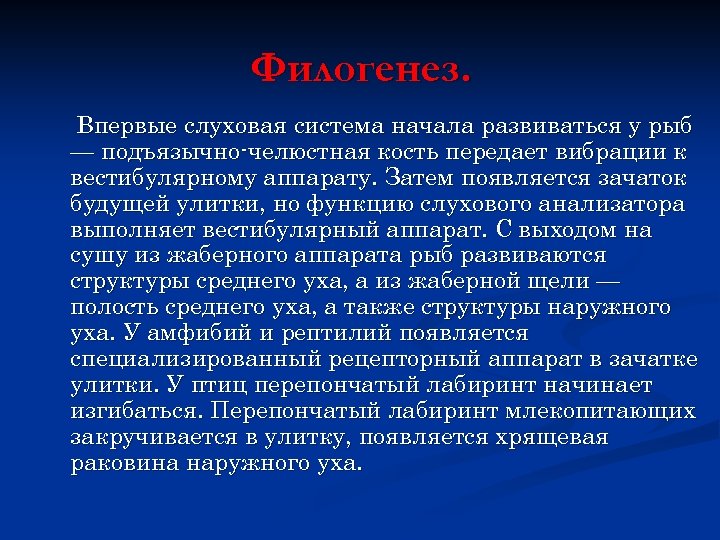 Филогенез.

Впервые слуховая система начала развиваться у рыб — подъязычно-челюстная кость передает вибрации к вестибулярному аппарату. Затем появляется зачаток будущей улитки, но функцию слухового анализатора выполняет вестибулярный аппарат. С выходом на сушу из жаберного аппарата рыб развиваются структуры среднего уха, а из жаберной щели — полость среднего уха, а также структуры наружного уха. У амфибий и рептилий появляется специализированный рецепторный аппарат в зачатке улитки. У птиц перепончатый лабиринт начинает изгибаться. Перепончатый лабиринт млекопитающих закручивается в улитку, появляется хрящевая раковина наружного уха.